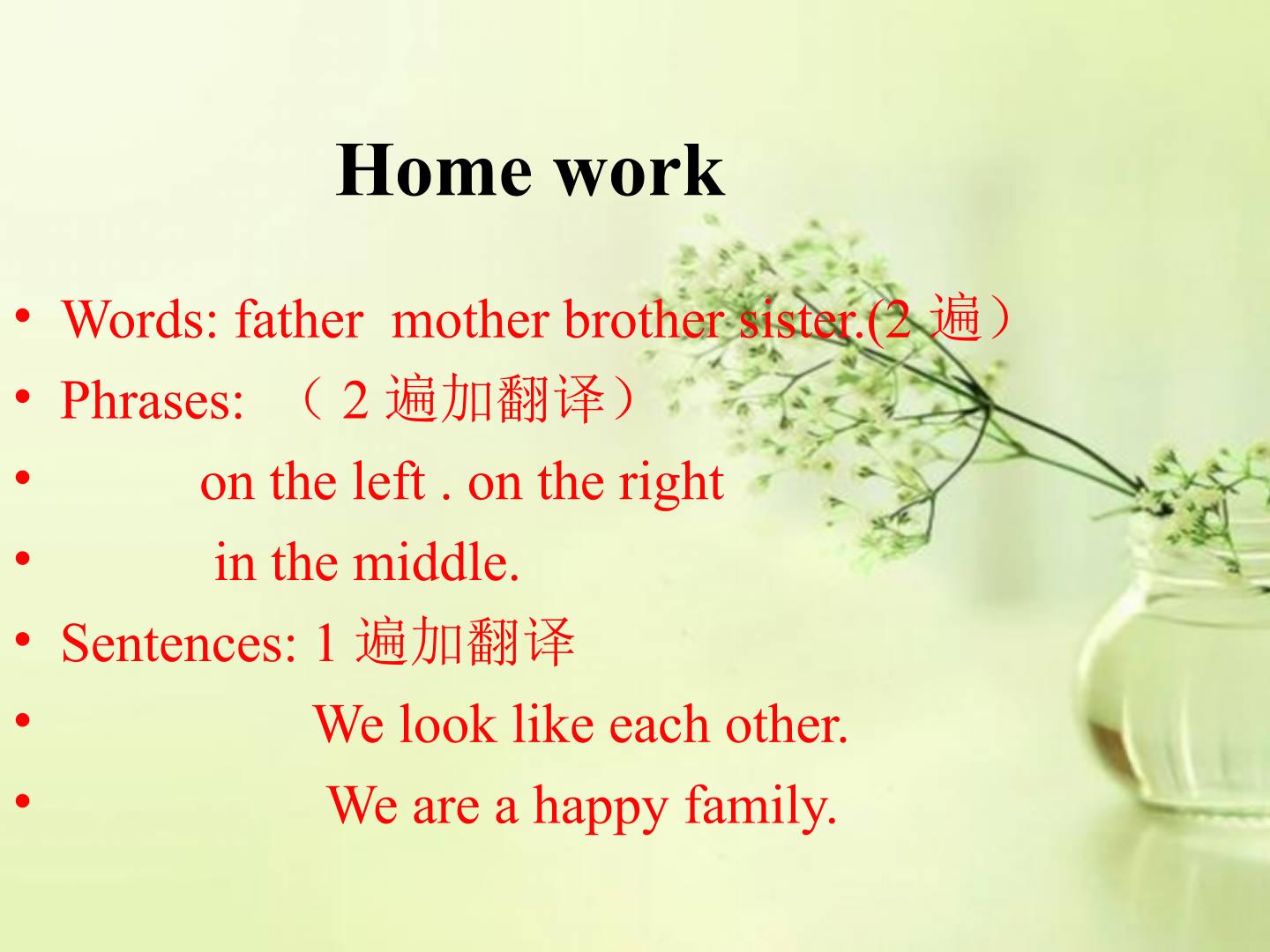 Home work

• Words: father mother brother sister.(2遍）
• Phrases: （2遍加翻译）
• on the left . on the right
• in the middle.
• Sentences: 1遍加翻译
• We look like each other.
• We are a happy family.